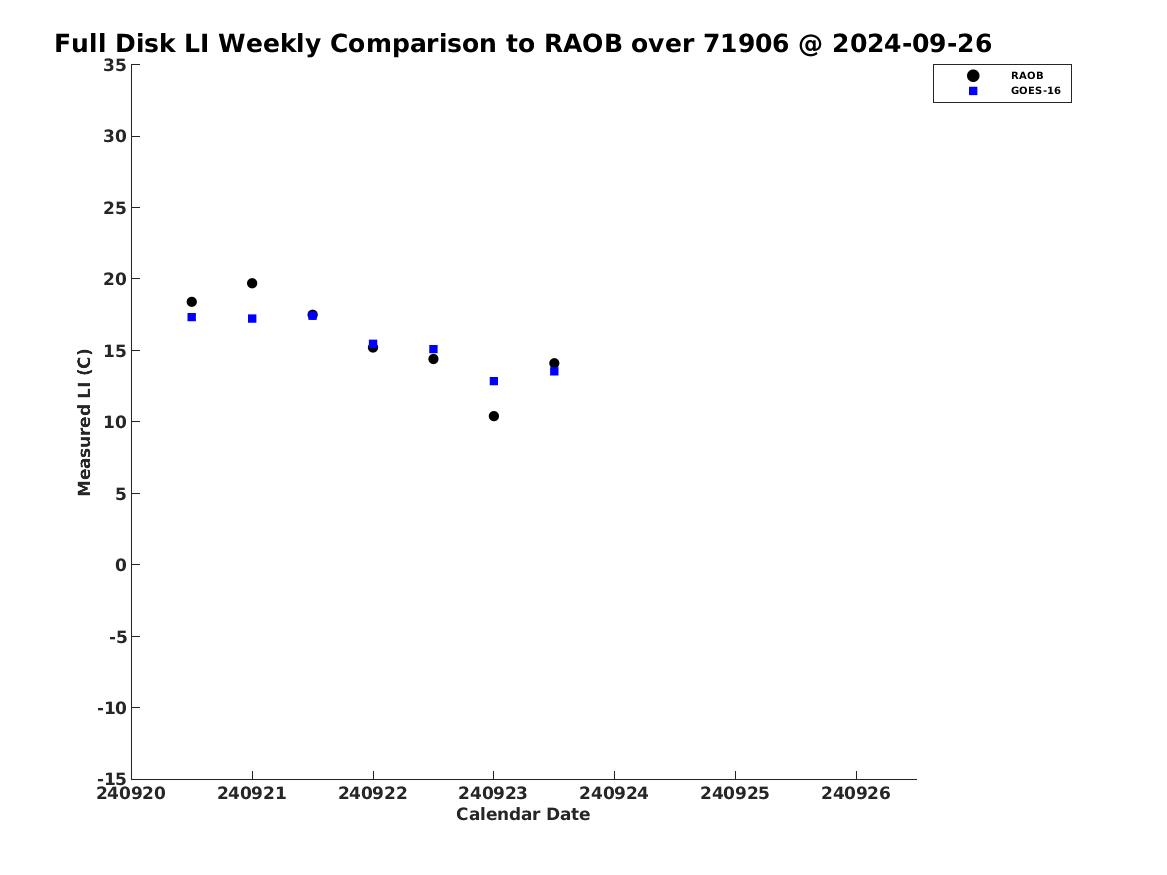 Full Disk LI Weekly Comparison to RAOB over 71906 @ 2024-09-26

RAOB
GOES-16

Measured LI (C)

35
30
25
20
15
10
5
0
-5
-10
-15

240920 240921 240922 240923 240924 240925 240926

Calendar Date